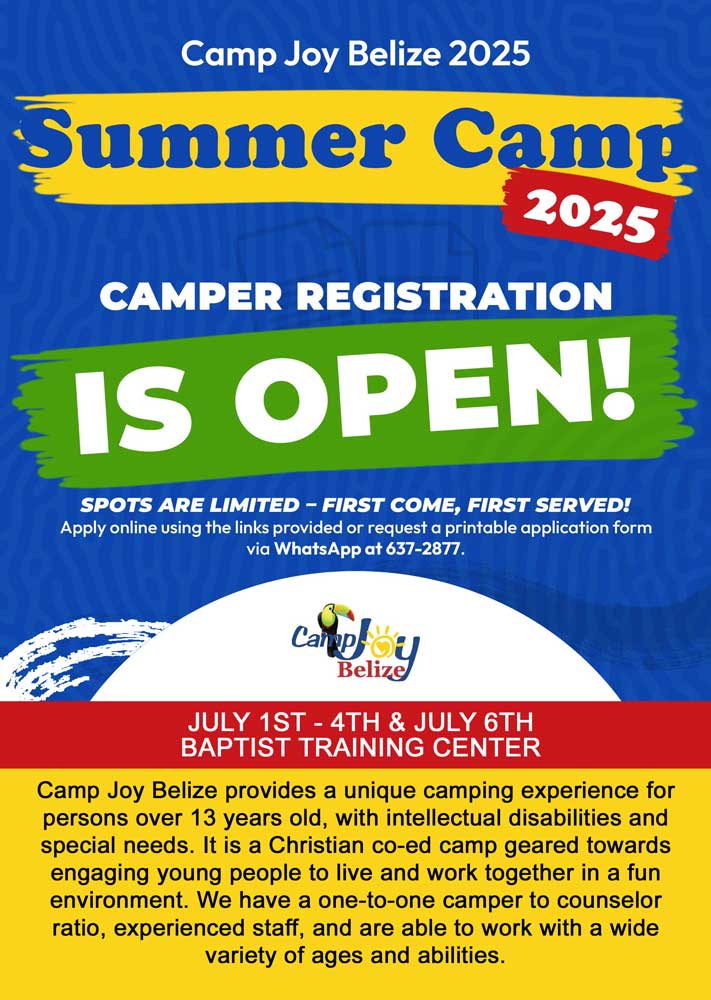 Camp Joy Belize 2025

Summer Camp

2025

CAMPER REGISTRATION

IS OPEN!

SPOTS ARE LIMITED – FIRST COME, FIRST SERVED!
Apply online using the links provided or request a printable application form via WhatsApp at 637-2877.

Camp Joy Belize

JULY 1ST - 4TH & JULY 6TH
BAPTIST TRAINING CENTER

Camp Joy Belize provides a unique camping experience for persons over 13 years old, with intellectual disabilities and special needs. It is a Christian co-ed camp geared towards engaging young people to live and work together in a fun environment. We have a one-to-one camper to counselor ratio, experienced staff, and are able to work with a wide variety of ages and abilities.